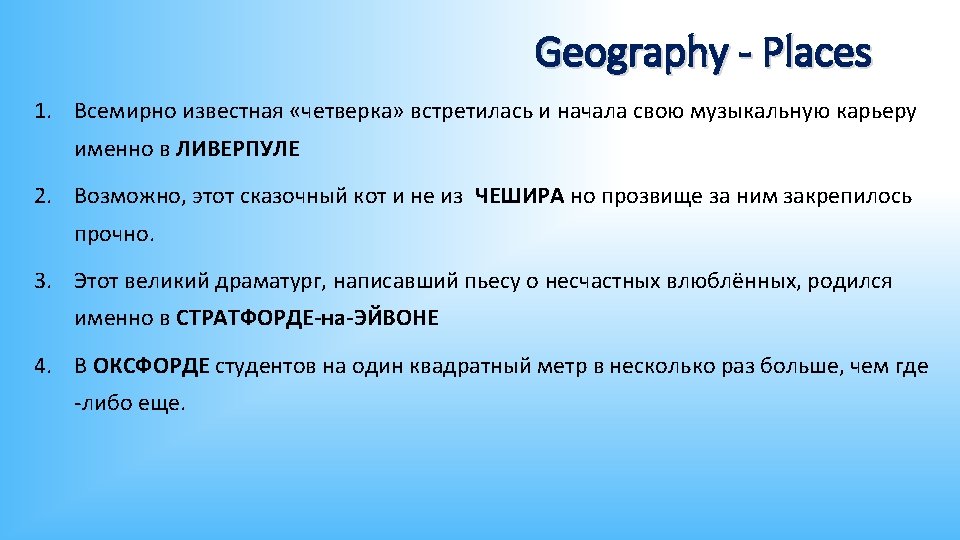 Geography - Places

1. Всемирно известная «четверка» встретилась и начала свою музыкальную карьеру именно в ЛИВЕРПУЛЕ

2. Возможно, этот сказочный кот и не из ЧЕШИРА но прозвище за ним закрепилось прочно.

3. Этот великий драматург, написавший пьесу о несчастных влюблённых, родился именно в СТРАТФОРДЕ-на-ЭЙВОНЕ

4. В ОКСФОРДЕ студентов на один квадратный метр в несколько раз больше, чем где -либо еще.